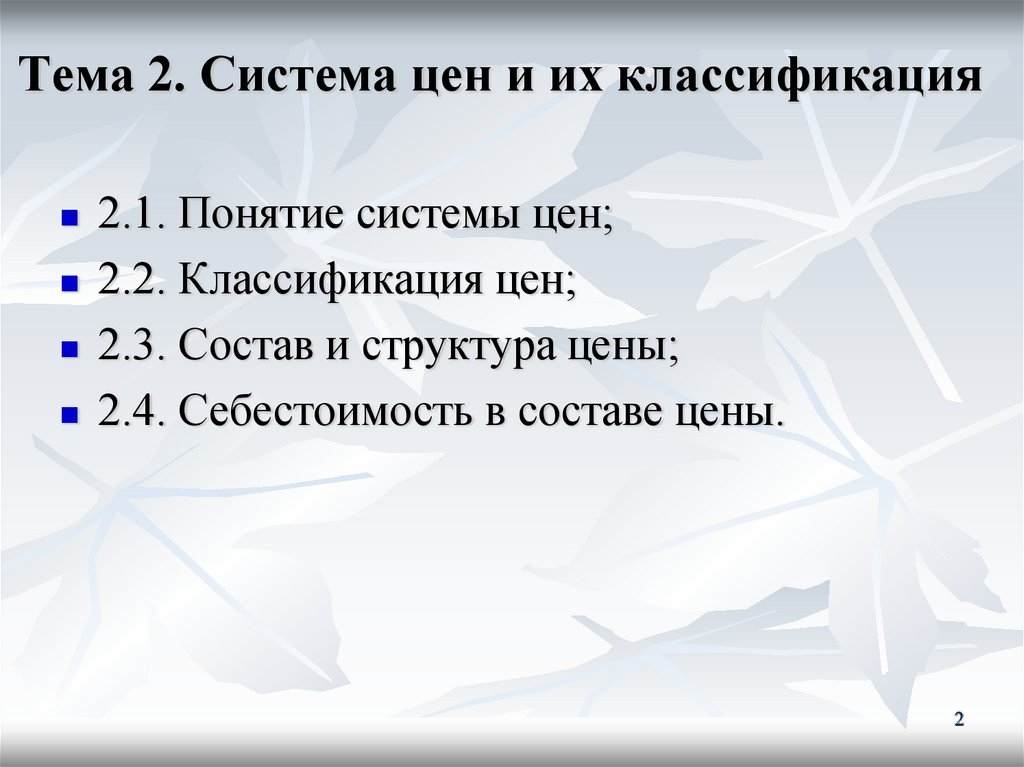 Тема 2. Система цен и их классификация

- 2.1. Понятие системы цен;
- 2.2. Классификация цен;
- 2.3. Состав и структура цены;
- 2.4. Себестоимость в составе цены.

2